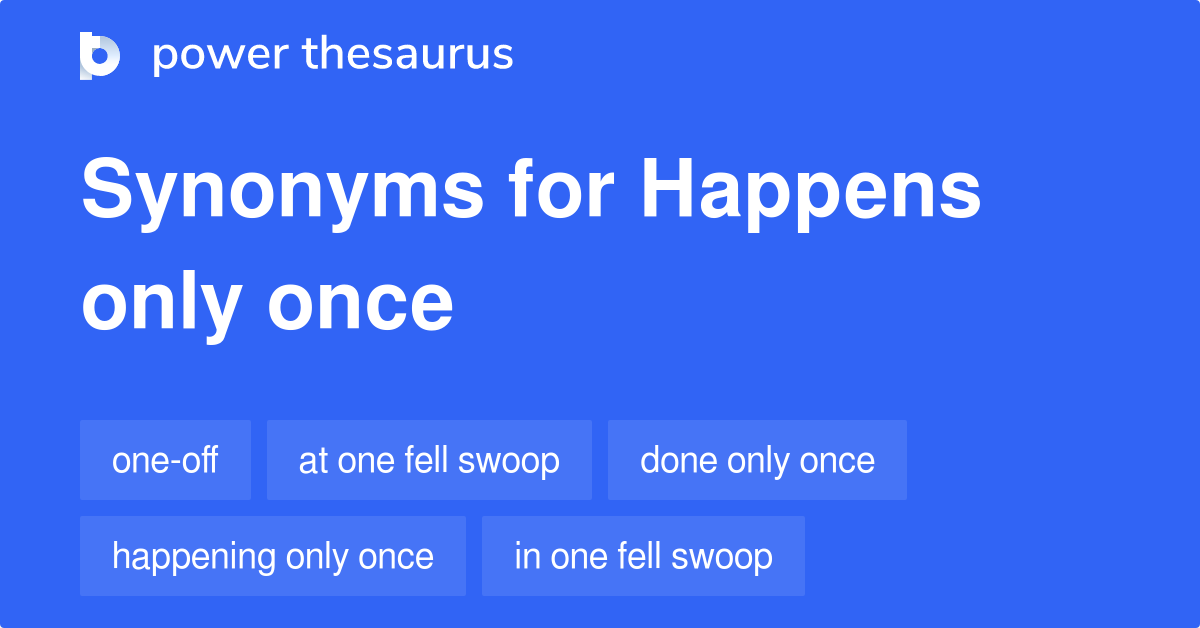 power thesaurus

Synonyms for Happens only once

one-off

at one fell swoop

done only once

happening only once

in one fell swoop